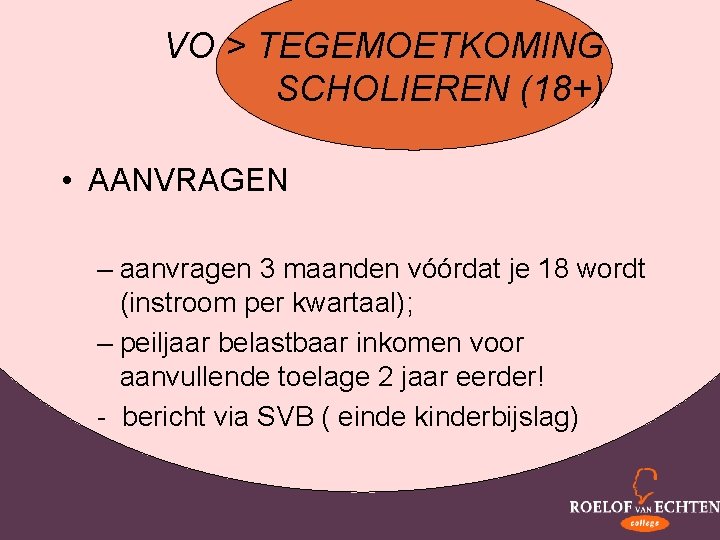 VO > TEGEMOETKOMING SCHOLIEREN (18+)

• AANVRAGEN

– aanvragen 3 maanden vóórdat je 18 wordt (instroom per kwartaal);

– peiljaar belastbaar inkomen voor aanvullende toelage 2 jaar eerder!

- bericht via SVB ( einde kinderbijslag)

ROELOF VAN ECHTEN college